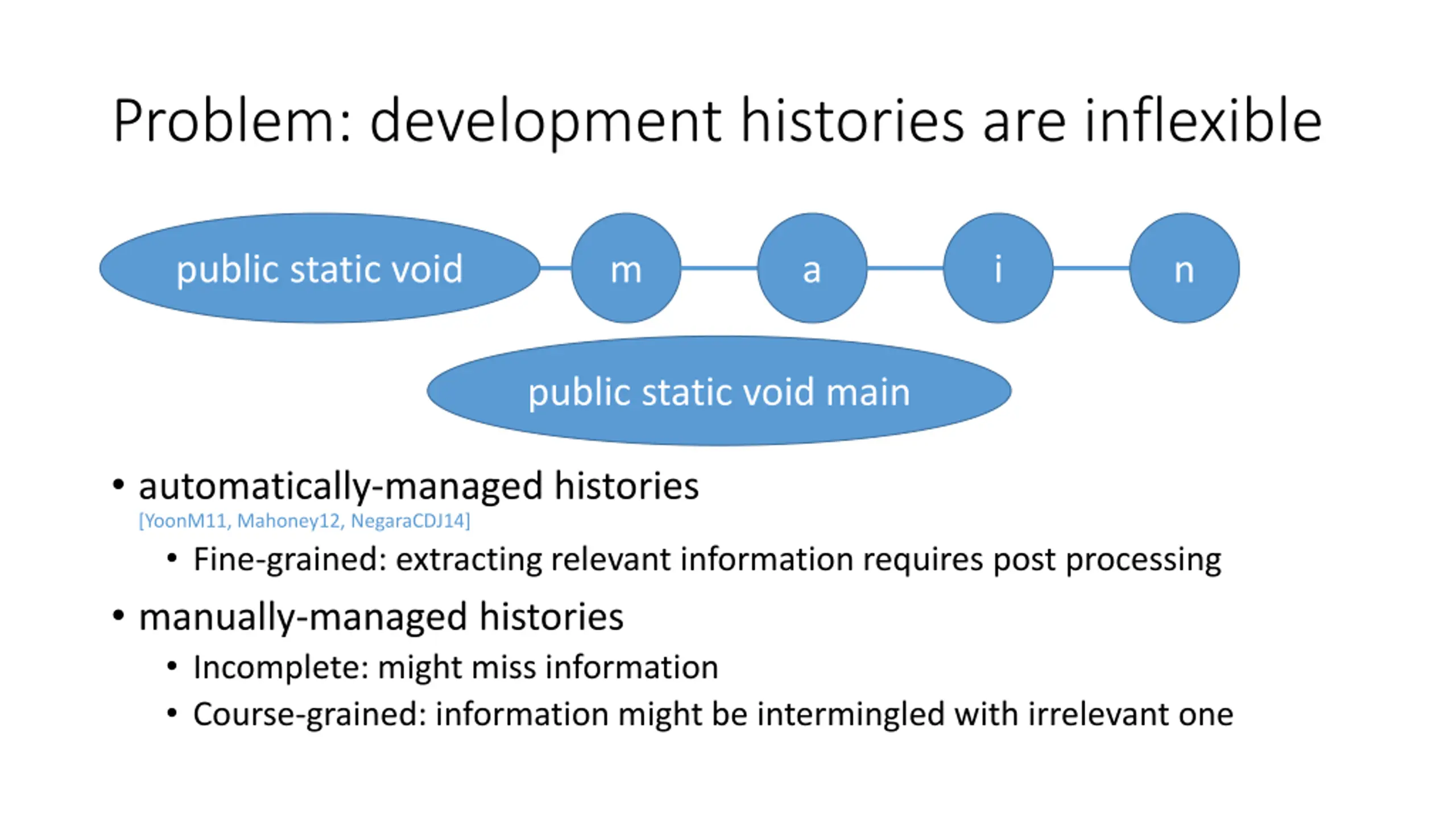 Problem: development histories are inflexible

public static void

m

a

i

n

public static void main

• automatically-managed histories
[YoonM11, Mahoney12, NegaraCDJ14]
  • Fine-grained: extracting relevant information requires post processing
• manually-managed histories
  • Incomplete: might miss information
  • Course-grained: information might be intermingled with irrelevant one